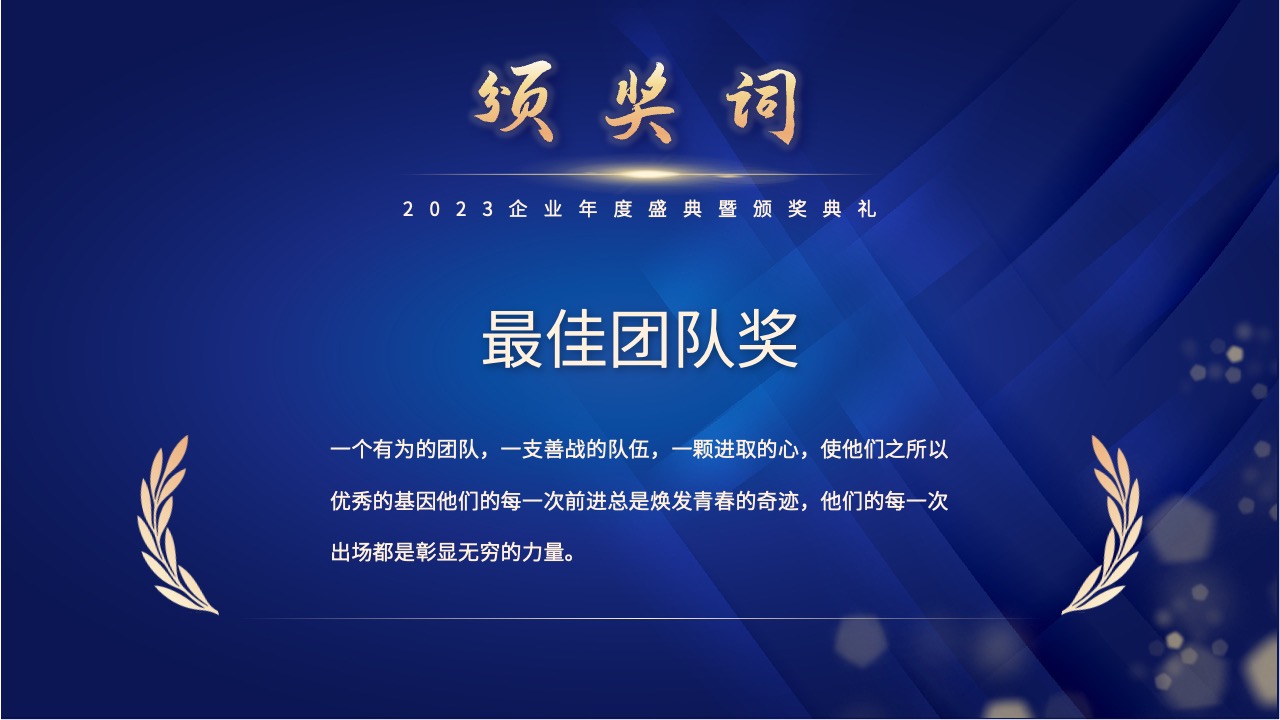 颁奖词

2023企业年度盛典暨颁奖典礼

最佳团队奖

一个有为的团队，一支善战的队伍，一颗进取的心，使他们之所以优秀的基因他们的每一次前进总是焕发青春的奇迹，他们的每一次出场都是彰显无穷的力量。